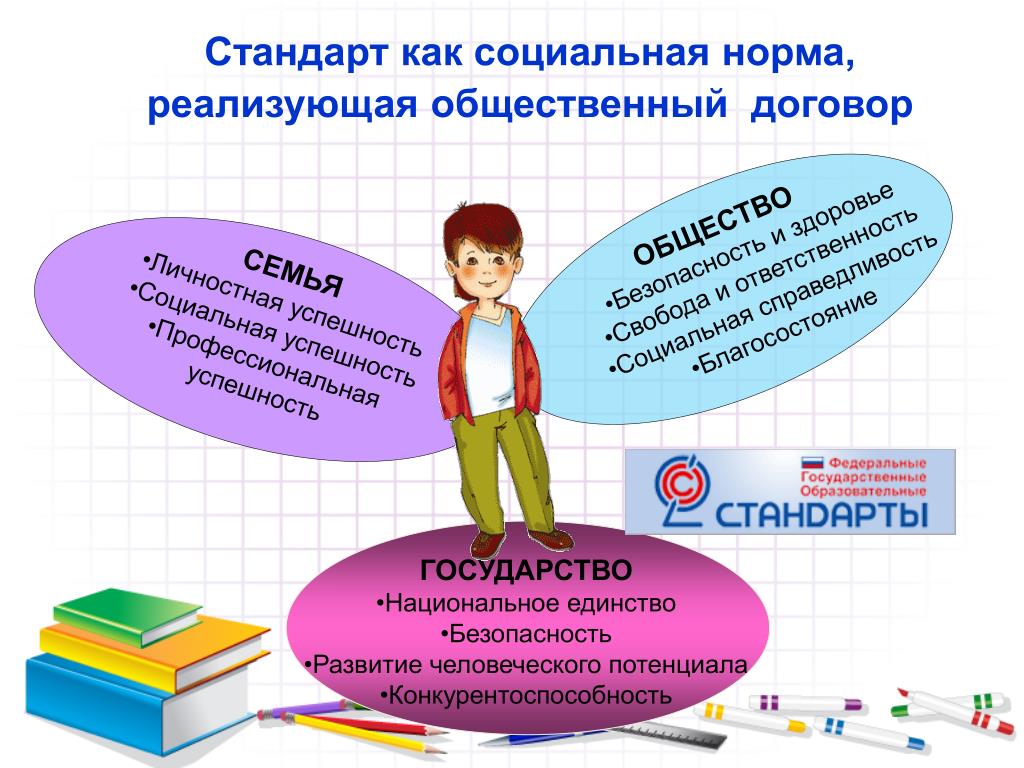 Стандарт как социальная норма, реализующая общественный договор

СЕМЬЯ
•Личностная успешность
•Социальная успешность
•Профессиональная успешность

ОБЩЕСТВО
•Безопасность и здоровье
•Свобода и ответственность
•Социальная справедливость
•Благосостояние

Федеральные Государственные Образовательные
СТАНДАРТЫ

ГОСУДАРСТВО
•Национальное единство
•Безопасность
•Развитие человеческого потенциала
•Конкурентоспособность